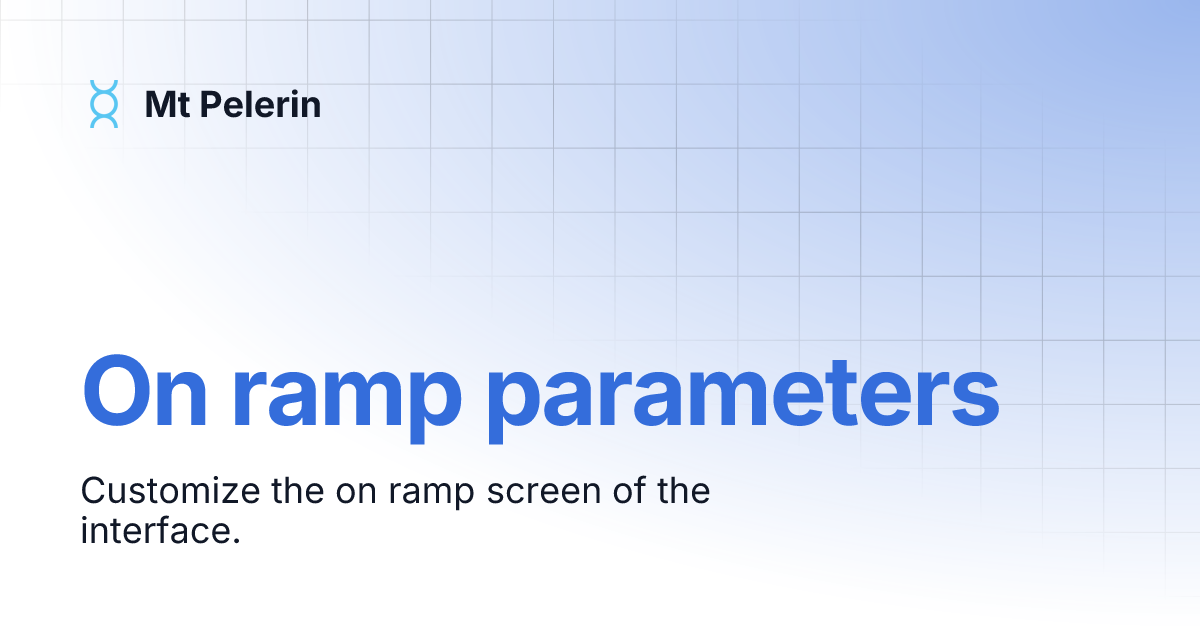 Mt Pelerin

On ramp parameters

Customize the on ramp screen of the interface.